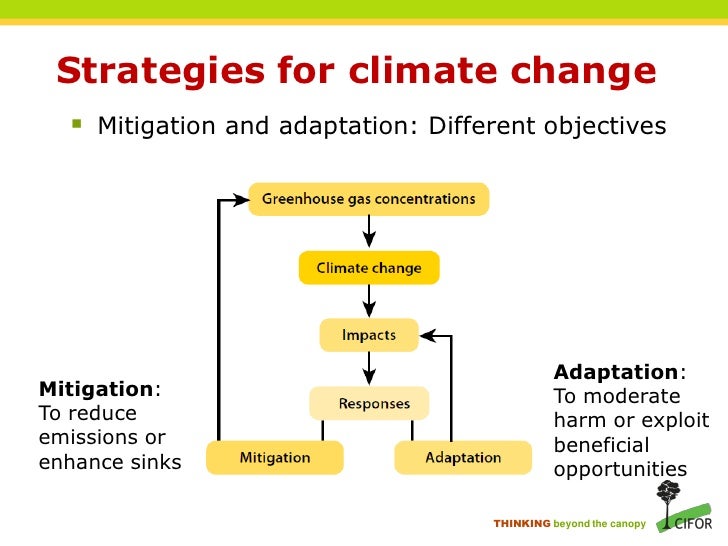 Strategies for climate change

Mitigation and adaptation: Different objectives

Greenhouse gas concentrations

Climate change

Impacts

Responses

Mitigation

Adaptation

Mitigation: To reduce emissions or enhance sinks

Adaptation: To moderate harm or exploit beneficial opportunities

THINKING beyond the canopy

CIFOR